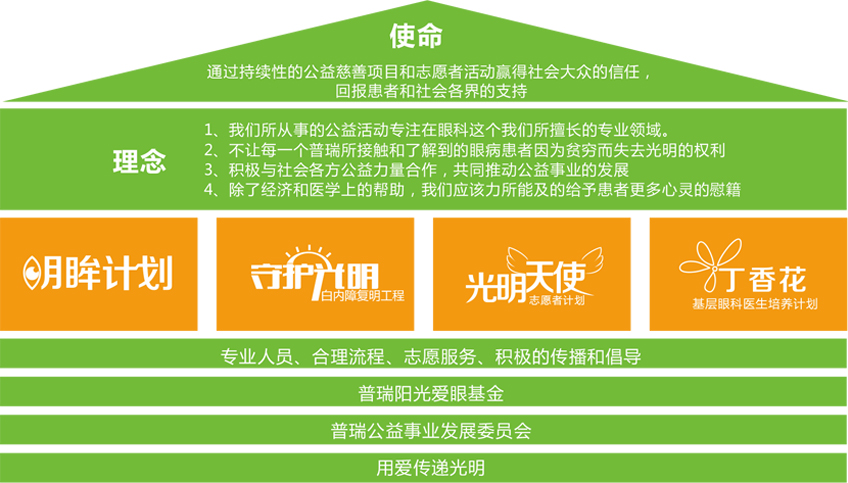 使命

通过持续性的公益慈善项目和志愿者活动赢得社会大众的信任，回报患者和社会各界的支持

理念

1、我们所从事的公益活动专注在眼科这个我们所擅长的专业领域。
2、不让每一个普瑞所接触和了解到的眼病患者因为贫穷而失去光明的权利
3、积极与社会各方公益力量合作，共同推动公益事业的发展
4、除了经济和医学上的帮助，我们应该力所能及的给予患者更多心灵的慰籍

明眸计划

守护光明
白内障复明工程

光明天使
志愿者计划

丁香花
基层眼科医生培养计划

专业人员、合理流程、志愿服务、积极的传播和倡导

普瑞阳光爱眼基金

普瑞公益事业发展委员会

用爱传递光明